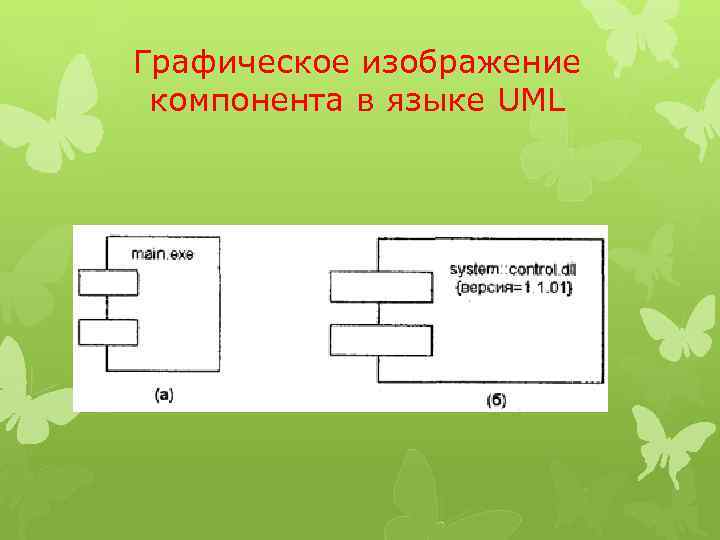 Графическое изображение компонента в языке UML

main.exe

(а)

system::control.dll
{версия=1.1.01}

(б)